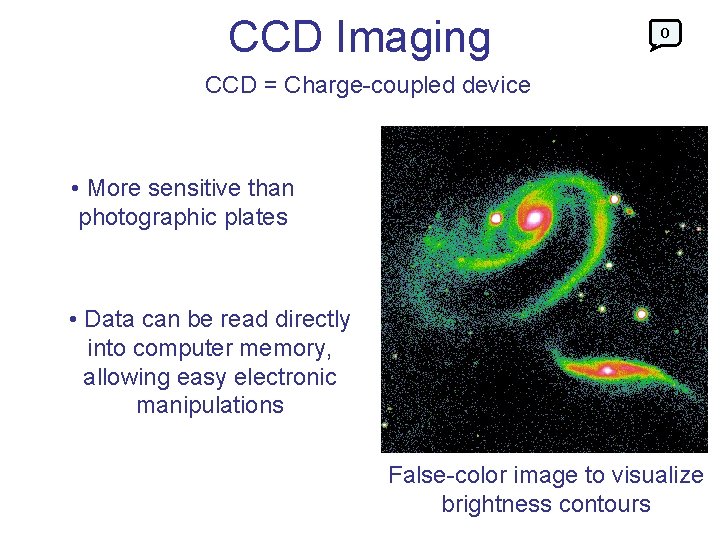 CCD Imaging

0

CCD = Charge-coupled device

• More sensitive than photographic plates

• Data can be read directly into computer memory, allowing easy electronic manipulations

False-color image to visualize brightness contours